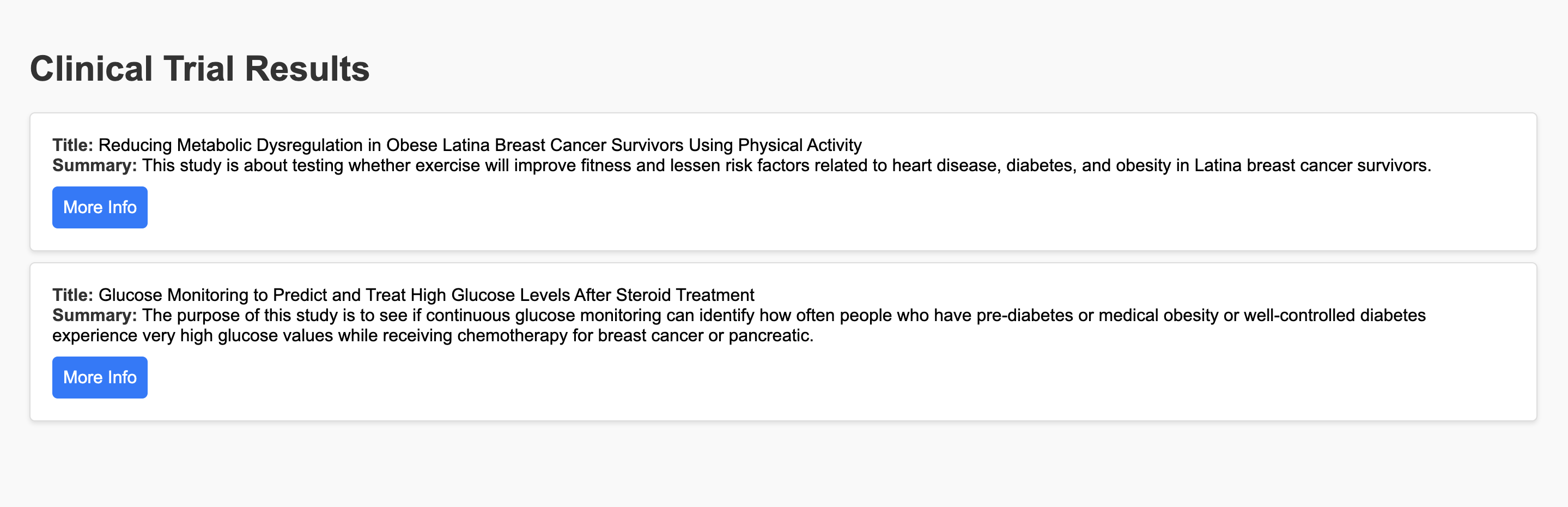 Clinical Trial Results

Title: Reducing Metabolic Dysregulation in Obese Latina Breast Cancer Survivors Using Physical Activity
Summary: This study is about testing whether exercise will improve fitness and lessen risk factors related to heart disease, diabetes, and obesity in Latina breast cancer survivors.

More Info

Title: Glucose Monitoring to Predict and Treat High Glucose Levels After Steroid Treatment
Summary: The purpose of this study is to see if continuous glucose monitoring can identify how often people who have pre-diabetes or medical obesity or well-controlled diabetes experience very high glucose values while receiving chemotherapy for breast cancer or pancreatic.

More Info